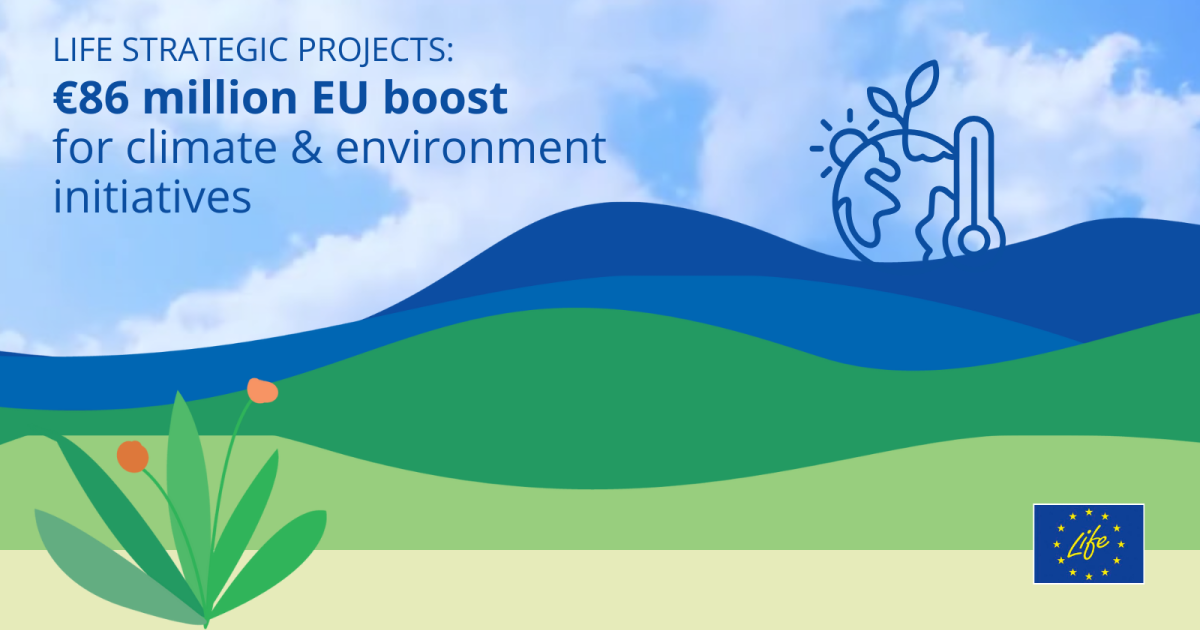 LIFE STRATEGIC PROJECTS:
€86 million EU boost
for climate & environment initiatives

Life